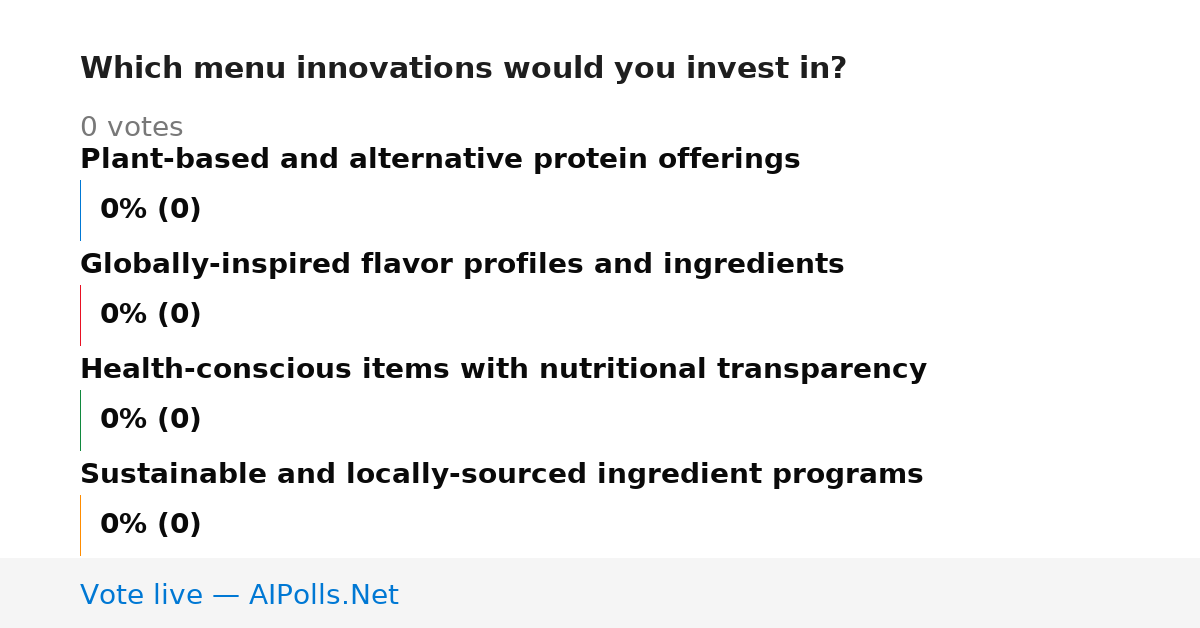 Which menu innovations would you invest in?

0 votes

Plant-based and alternative protein offerings

0% (0)

Globally-inspired flavor profiles and ingredients

0% (0)

Health-conscious items with nutritional transparency

0% (0)

Sustainable and locally-sourced ingredient programs

0% (0)

Vote live — AIPolls.Net